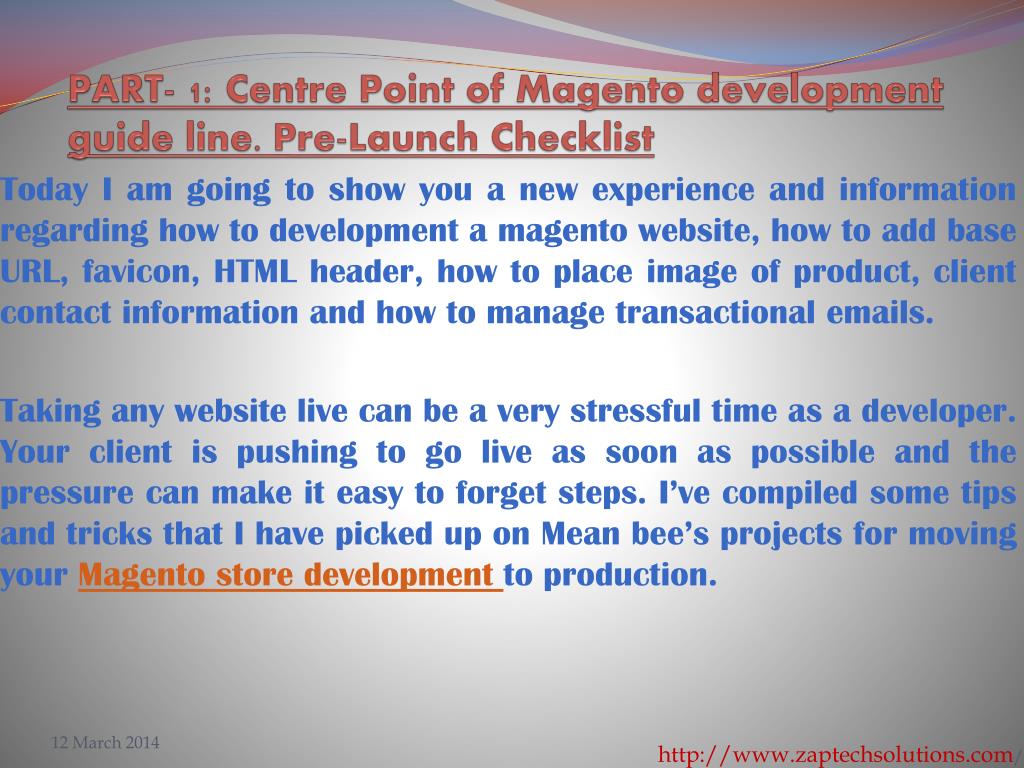 PART- 1: Centre Point of Magento development guide line. Pre-Launch Checklist

Today I am going to show you a new experience and information regarding how to development a magento website, how to add base URL, favicon, HTML header, how to place image of product, client contact information and how to manage transactional emails.

Taking any website live can be a very stressful time as a developer. Your client is pushing to go live as soon as possible and the pressure can make it easy to forget steps. I've compiled some tips and tricks that I have picked up on Mean bee's projects for moving your Magento store development to production.

12 March 2014

http://www.zaptechsolutions.com/